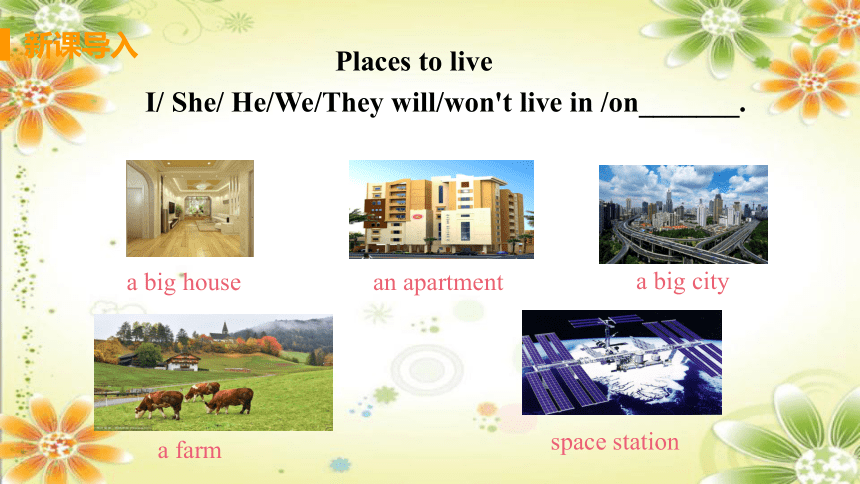 新课导入

Places to live

I/ She/ He/We/They will/won't live in /on_______.

a big house

an apartment

a big city

a farm

space station